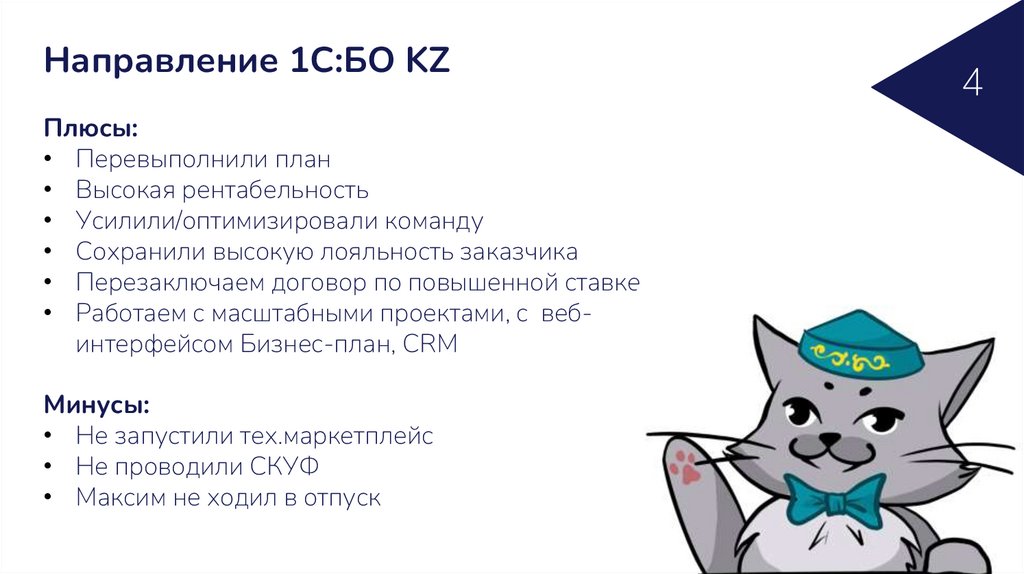 Направление 1С:БО KZ

4

Плюсы:
• Перевыполнили план
• Высокая рентабельность
• Усилили/оптимизировали команду
• Сохранили высокую лояльность заказчика
• Перезаключаем договор по повышенной ставке
• Работаем с масштабными проектами, с веб-интерфейсом Бизнес-план, CRM

Минусы:
• Не запустили тех.маркетплейс
• Не проводили СКУФ
• Максим не ходил в отпуск